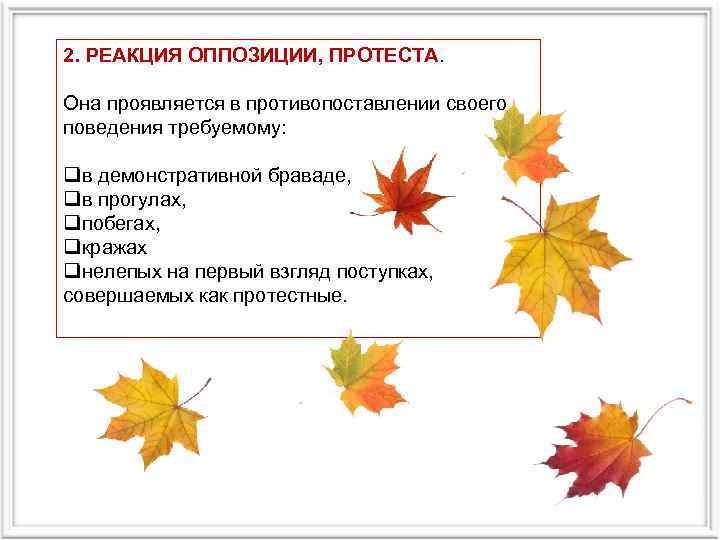 2. РЕАКЦИЯ ОППОЗИЦИИ, ПРОТЕСТА.

Она проявляется в противопоставлении своего поведения требуемому:

❑в демонстративной браваде,
❑в прогулах,
❑побегах,
❑кражах
❑нелепых на первый взгляд поступках, совершаемых как протестные.